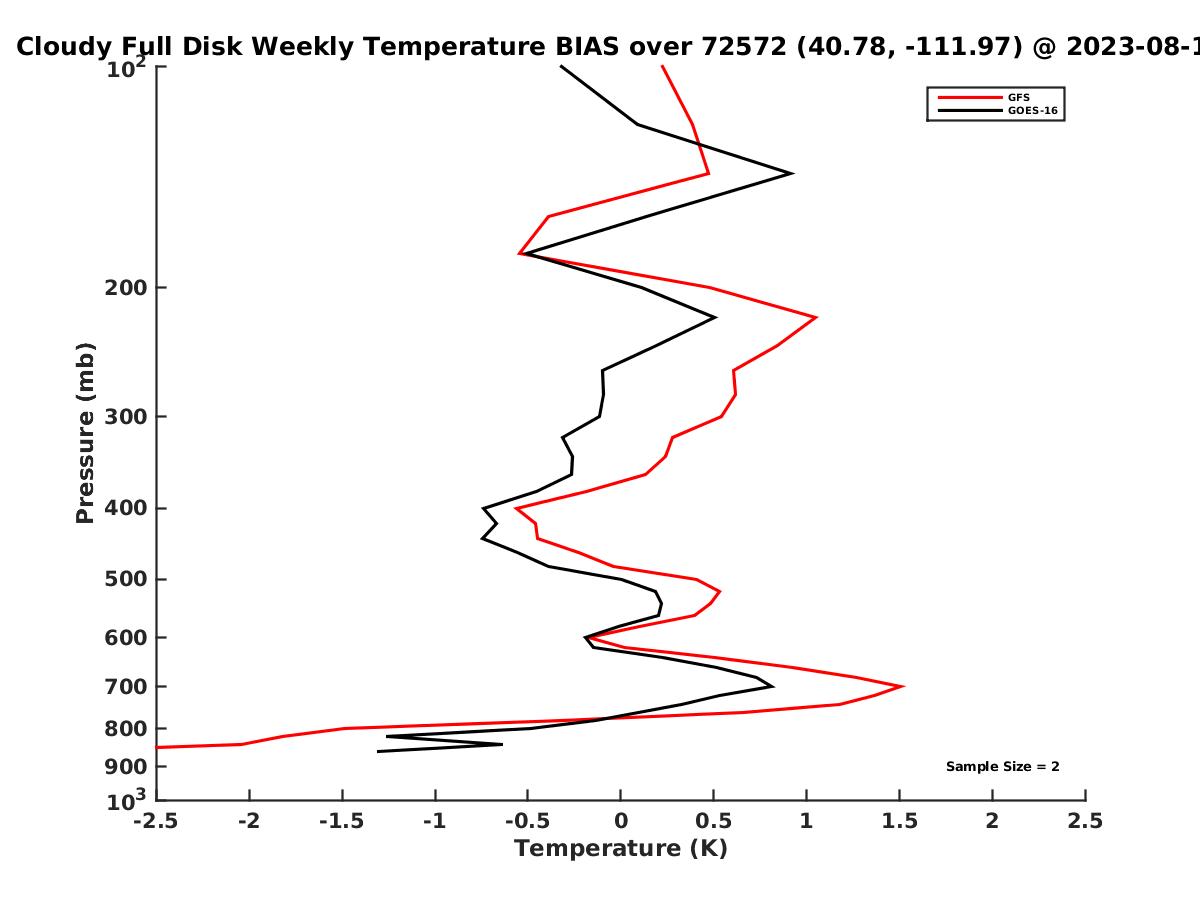 Cloudy Full Disk Weekly Temperature BIAS over 72572 (40.78, -111.97) @ 2023-08-1

GFS
GOES-16

Pressure (mb)

$10^2$
200
300
400
500
600
700
800
900
$10^3$

Sample Size = 2

-2.5 -2 -1.5 -1 -0.5 0 0.5 1 1.5 2 2.5
Temperature (K)